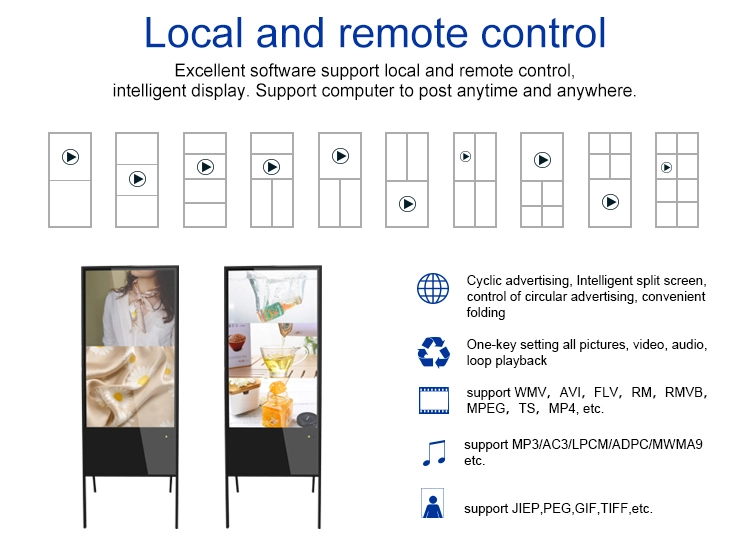 Local and remote control

Excellent software support local and remote control, intelligent display. Support computer to post anytime and anywhere.

Cyclic advertising, Intelligent split screen, control of circular advertising, convenient folding

One-key setting all pictures, video, audio, loop playback

support WMV, AVI, FLV, RM, RMVB, MPEG, TS, MP4, etc.

support MP3/AC3/LPCM/ADPC/MWMA9 etc.

support JIEP,PEG,GIF,TIFF,etc.